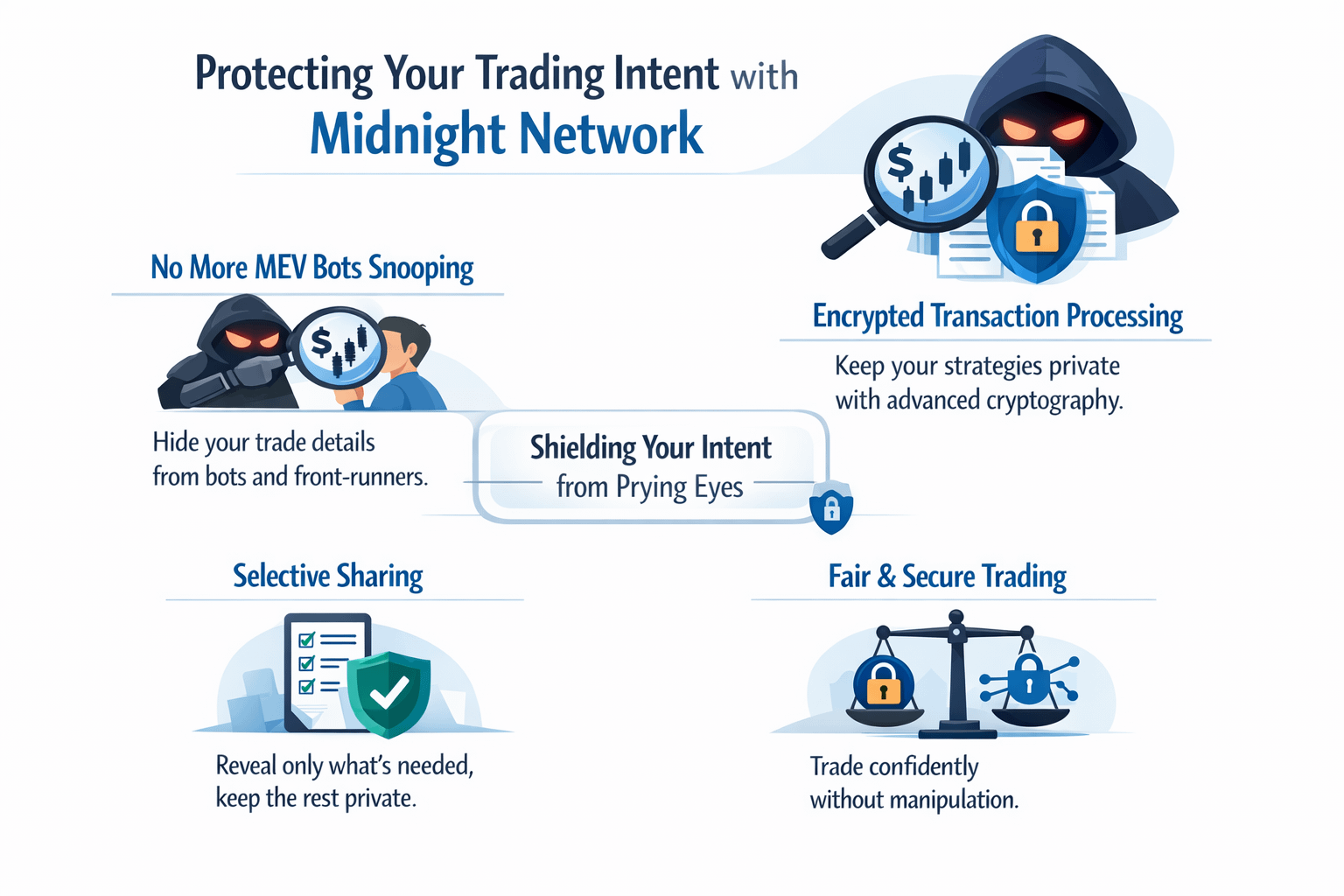 Protecting Your Trading Intent with
Midnight Network

No More MEV Bots Snooping

Hide your trade details from bots and front-runners.

Encrypted Transaction Processing

Keep your strategies private with advanced cryptography.

Shielding Your Intent
from Prying Eyes

Selective Sharing

Reveal only what's needed, keep the rest private.

Fair & Secure Trading

Trade confidently without manipulation.